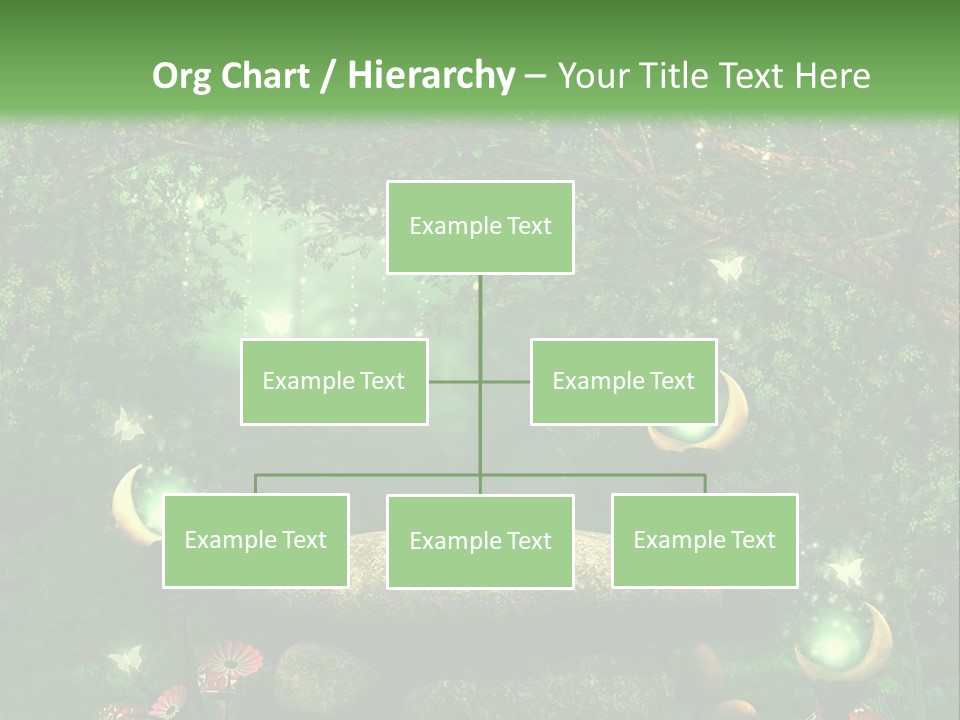 Org Chart / Hierarchy – Your Title Text Here

Example Text

Example Text

Example Text

Example Text

Example Text

Example Text